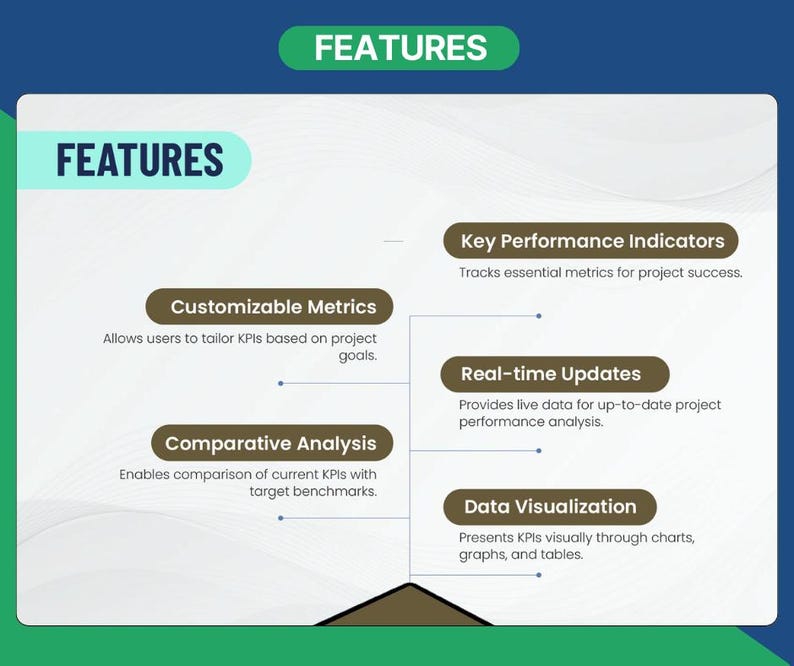 FEATURES

FEATURES

Key Performance Indicators

Tracks essential metrics for project success.

Customizable Metrics

Allows users to tailor KPIs based on project goals.

Real-time Updates

Provides live data for up-to-date project performance analysis.

Comparative Analysis

Enables comparison of current KPIs with target benchmarks.

Data Visualization

Presents KPIs visually through charts, graphs, and tables.